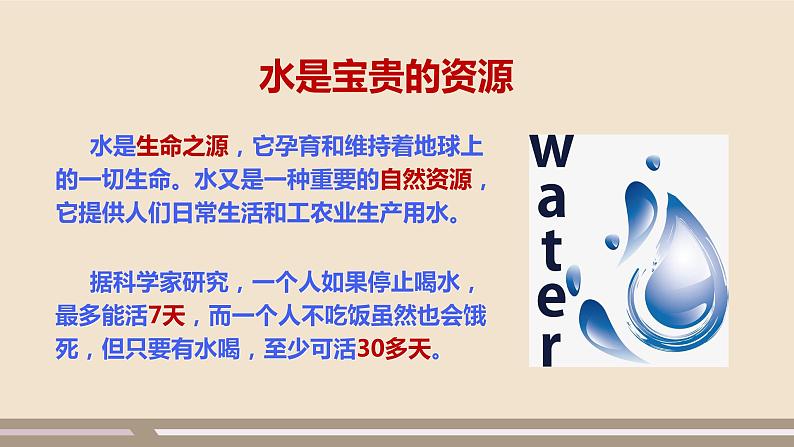 水是宝贵的资源

水是生命之源，它孕育和维持着地球上的一切生命。水又是一种重要的自然资源，它提供人们日常生活和工农业生产用水。

据科学家研究，一个人如果停止喝水，最多能活7天，而一个人不吃饭虽然也会饿死，但只要有水喝，至少可活30多天。

water